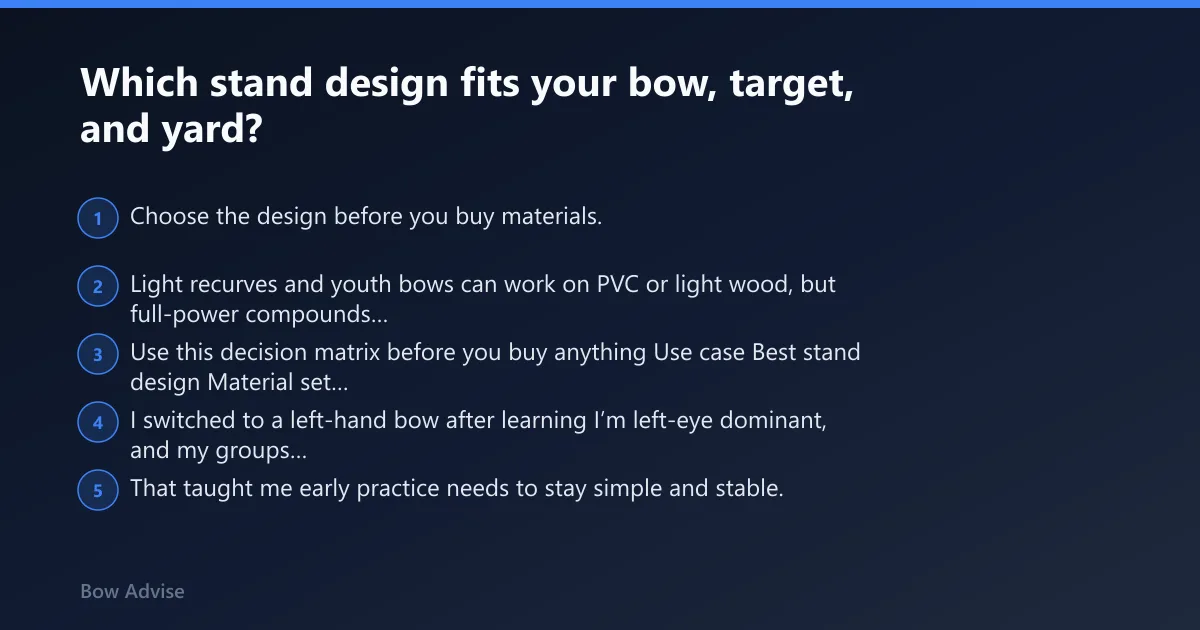 Which stand design fits your bow, target, and yard?

1 Choose the design before you buy materials.

2 Light recurves and youth bows can work on PVC or light wood, but full-power compounds...

3 Use this decision matrix before you buy anything Use case Best stand design Material set...

4 I switched to a left-hand bow after learning I'm left-eye dominant, and my groups...

5 That taught me early practice needs to stay simple and stable.

Bow Advise